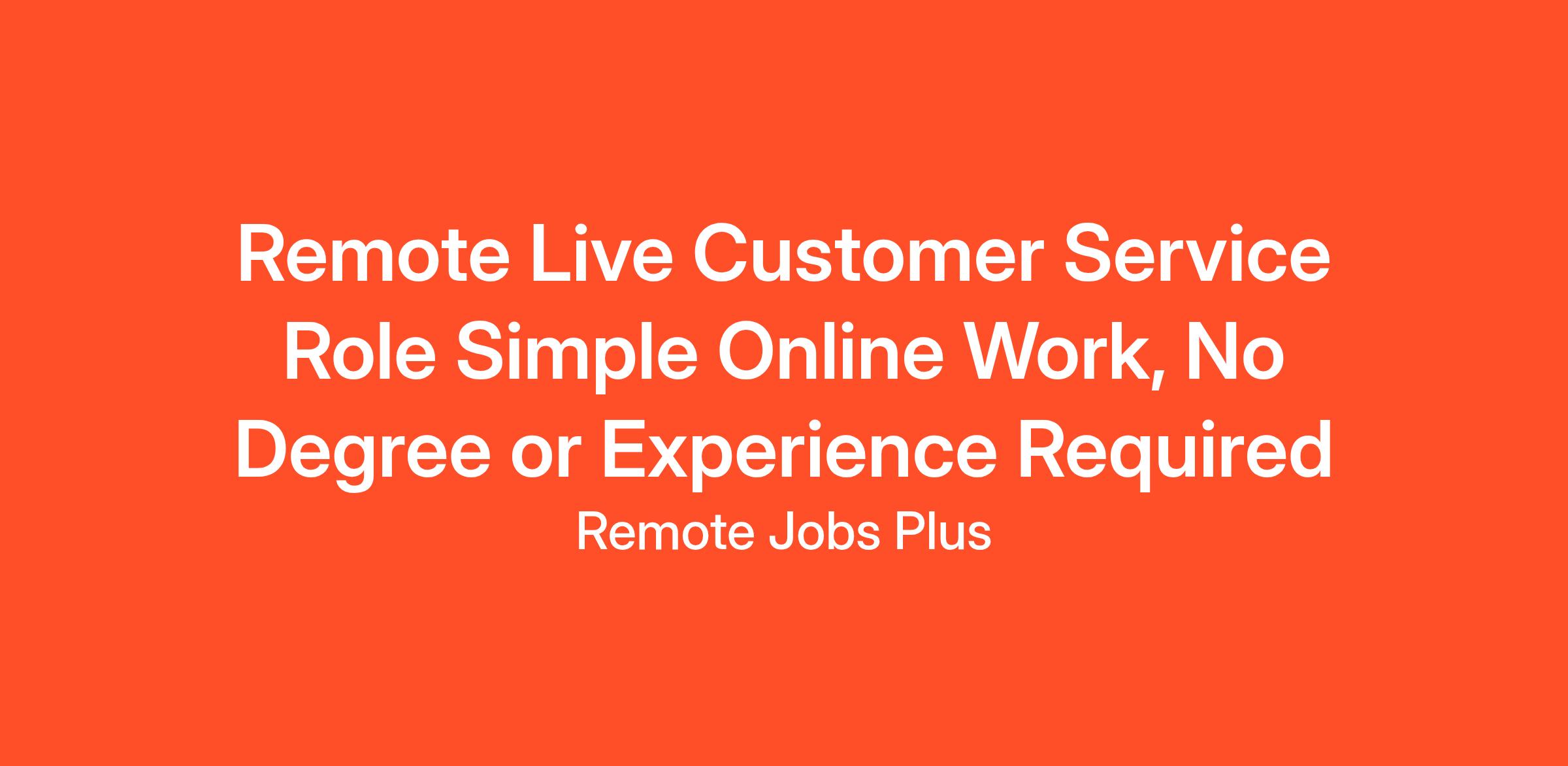 Remote Live Customer Service Role Simple Online Work, No Degree or Experience Required

Remote Jobs Plus